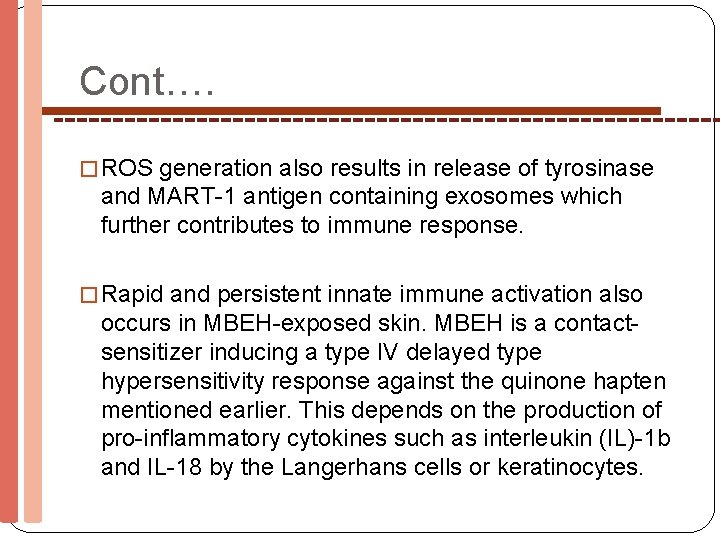 Cont….

□ ROS generation also results in release of tyrosinase and MART-1 antigen containing exosomes which further contributes to immune response.

□ Rapid and persistent innate immune activation also occurs in MBEH-exposed skin. MBEH is a contact-sensitizer inducing a type IV delayed type hypersensitivity response against the quinone hapten mentioned earlier. This depends on the production of pro-inflammatory cytokines such as interleukin (IL)-1b and IL-18 by the Langerhans cells or keratinocytes.